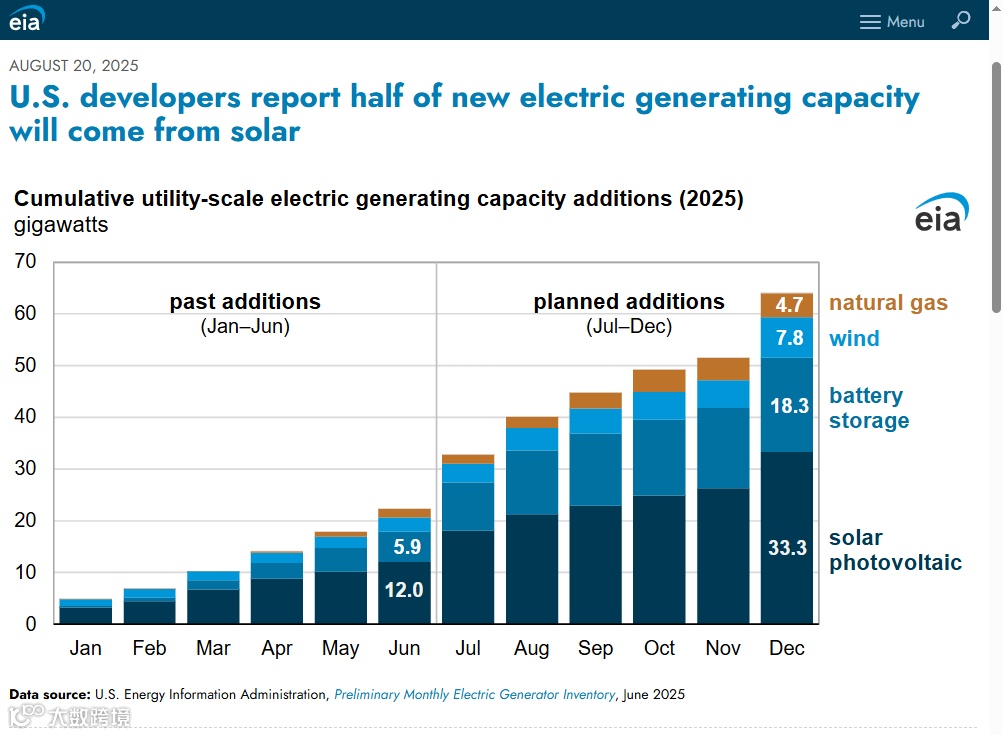 eia

Menu

AUGUST 20, 2025

U.S. developers report half of new electric generating capacity will come from solar

Cumulative utility-scale electric generating capacity additions (2025)
gigawatts

eia

70
60
50
40
30
20
10
0

past additions
(Jan–Jun)

planned additions
(Jul–Dec)

5.9
12.0

4.7
7.8
18.3
33.3

natural gas
wind
battery storage
solar photovoltaic

Jan Feb Mar Apr May Jun Jul Aug Sep Oct Nov Dec

Data source: U.S. Energy Information Administration, Preliminary Monthly Electric Generator Inventory, June 2025

大数跨境